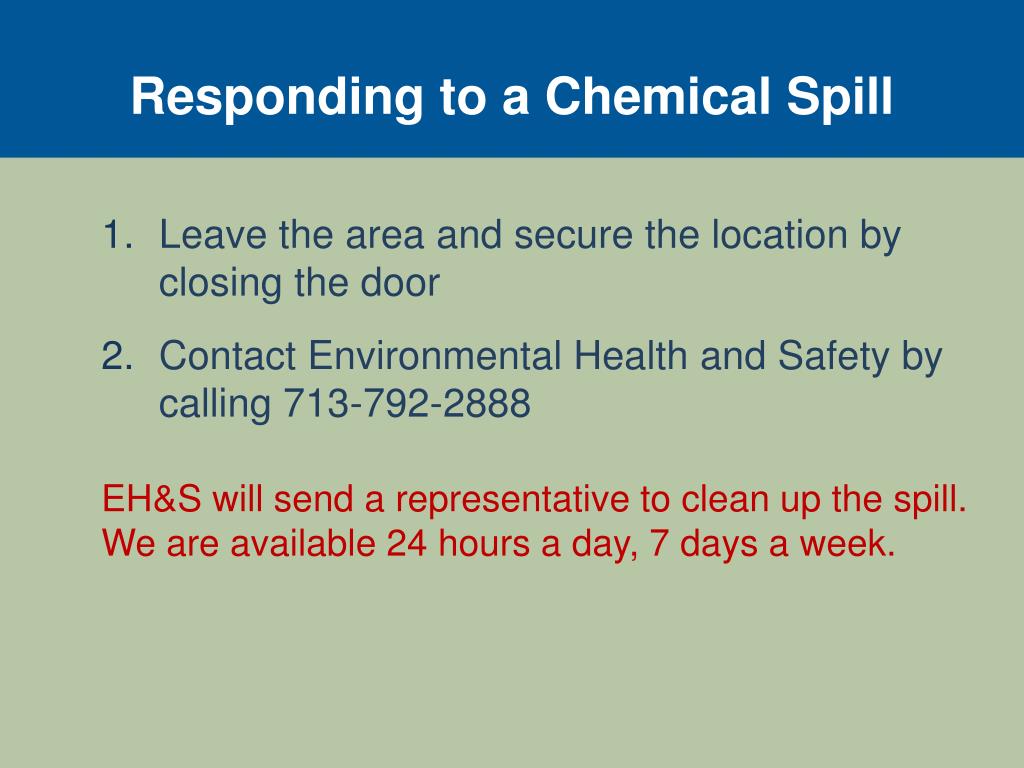 Responding to a Chemical Spill

1. Leave the area and secure the location by closing the door

2. Contact Environmental Health and Safety by calling 713-792-2888

EH&S will send a representative to clean up the spill. We are available 24 hours a day, 7 days a week.